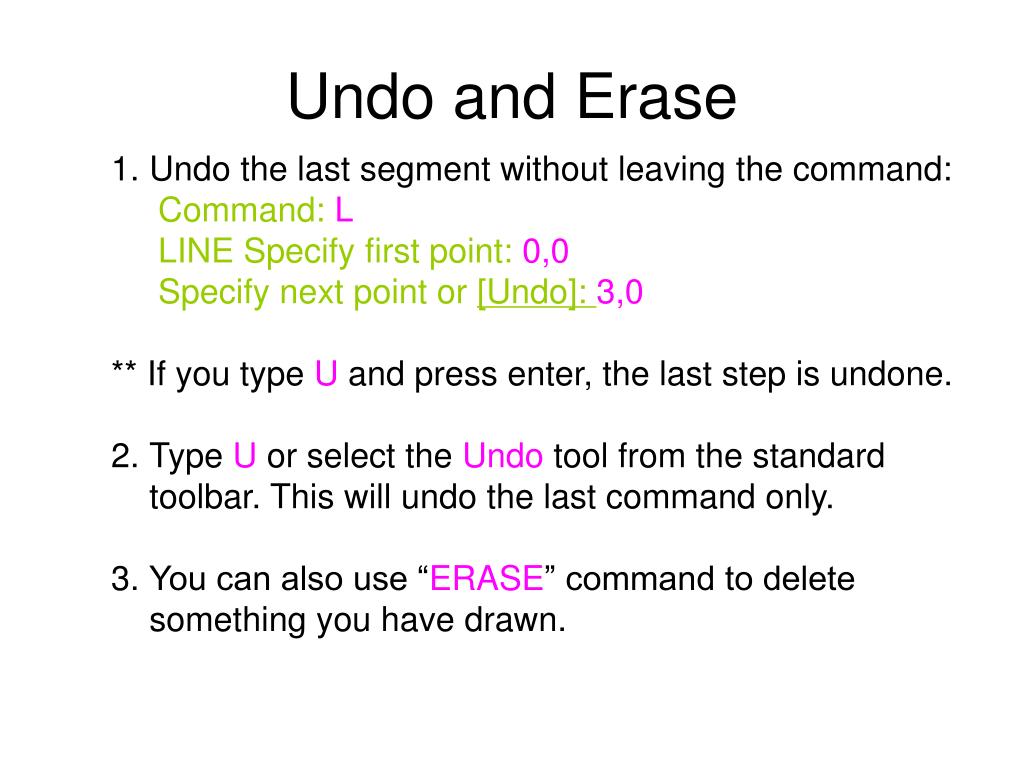 Undo and Erase

1. Undo the last segment without leaving the command:
Command: L
LINE Specify first point: 0,0
Specify next point or [Undo]: 3,0

** If you type U and press enter, the last step is undone.

2. Type U or select the Undo tool from the standard toolbar. This will undo the last command only.

3. You can also use “ERASE” command to delete something you have drawn.